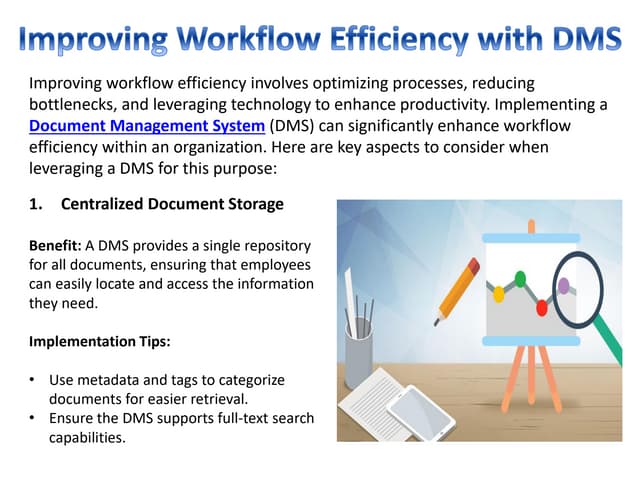 Improving Workflow Efficiency with DMS

Improving workflow efficiency involves optimizing processes, reducing bottlenecks, and leveraging technology to enhance productivity. Implementing a Document Management System (DMS) can significantly enhance workflow efficiency within an organization. Here are key aspects to consider when leveraging a DMS for this purpose:

1. Centralized Document Storage

Benefit: A DMS provides a single repository for all documents, ensuring that employees can easily locate and access the information they need.

Implementation Tips:

• Use metadata and tags to categorize documents for easier retrieval.
• Ensure the DMS supports full-text search capabilities.